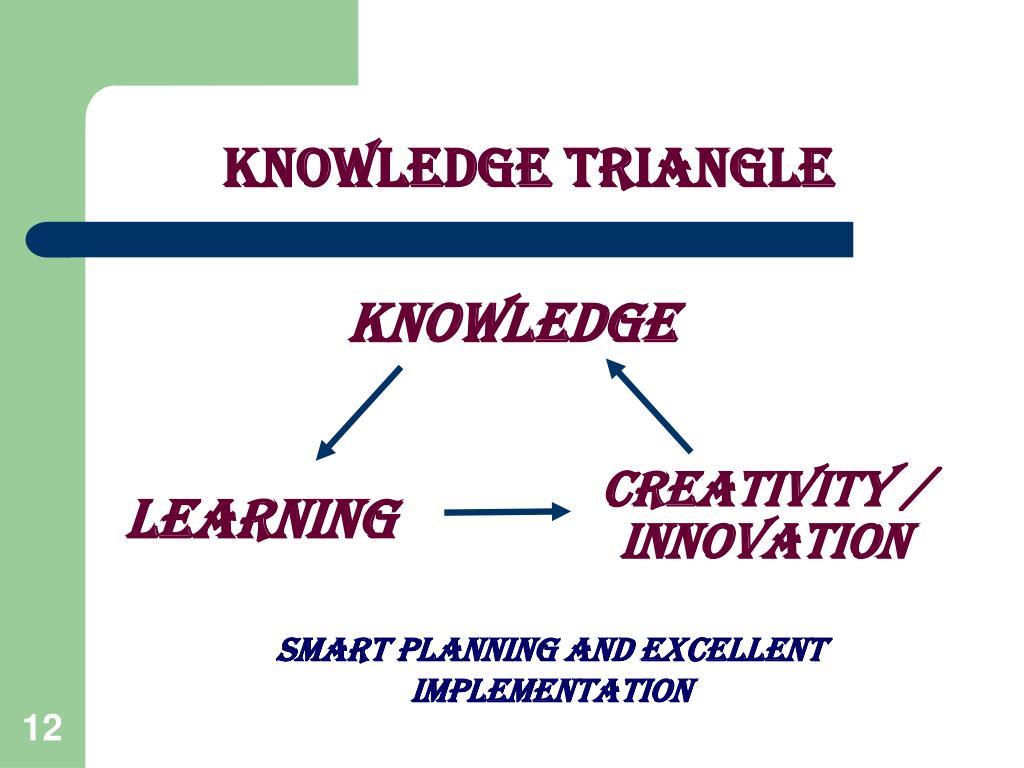 KNOWLEDGE TRIANGLE

KNOWLEDGE

LEARNING

CREATIVITY / INNOVATION

SMART PLANNING AND EXCELLENT IMPLEMENTATION

12